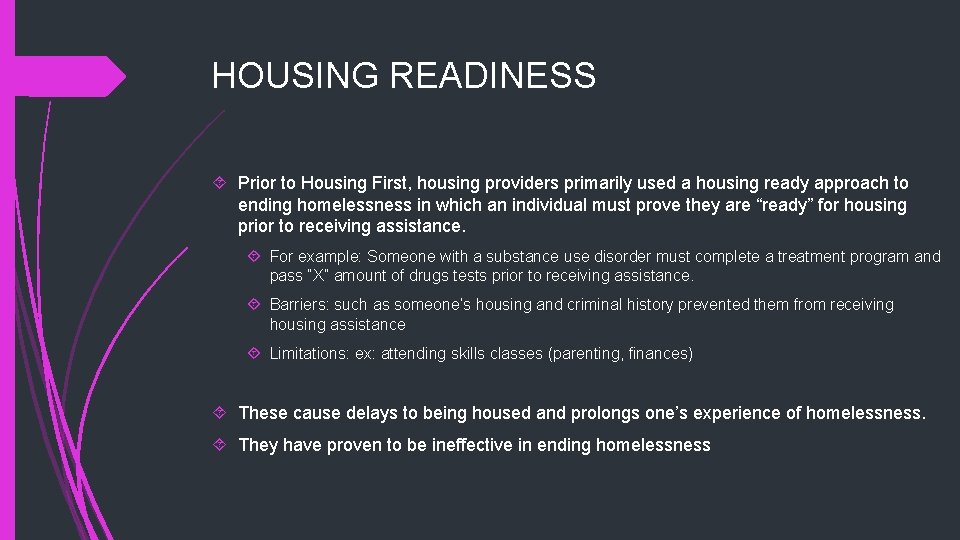 HOUSING READINESS

Prior to Housing First, housing providers primarily used a housing ready approach to ending homelessness in which an individual must prove they are “ready” for housing prior to receiving assistance.

For example: Someone with a substance use disorder must complete a treatment program and pass “X” amount of drugs tests prior to receiving assistance.

Barriers: such as someone’s housing and criminal history prevented them from receiving housing assistance

Limitations: ex: attending skills classes (parenting, finances)

These cause delays to being housed and prolongs one’s experience of homelessness.

They have proven to be ineffective in ending homelessness